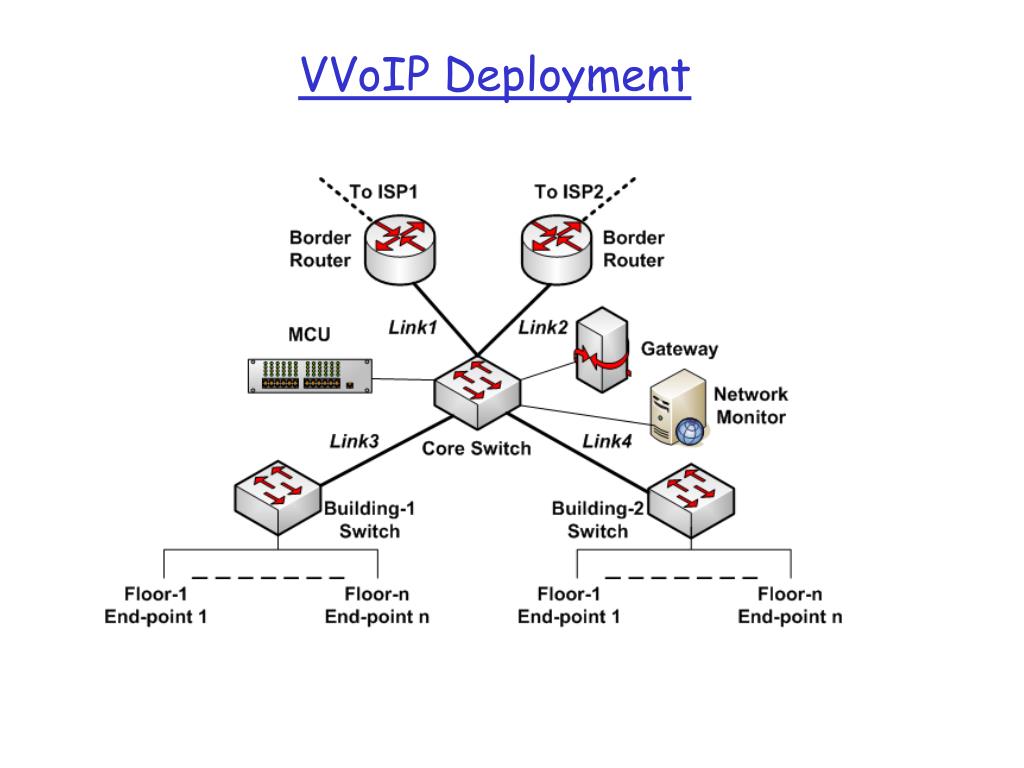 VVoIP Deployment

To ISP1
To ISP2
Border Router
Border Router
MCU
Link1
Link2
Gateway
Network Monitor
Link3
Core Switch
Link4
Building-1 Switch
Building-2 Switch
Floor-1 End-point 1
Floor-n End-point n
Floor-1 End-point 1
Floor-n End-point n